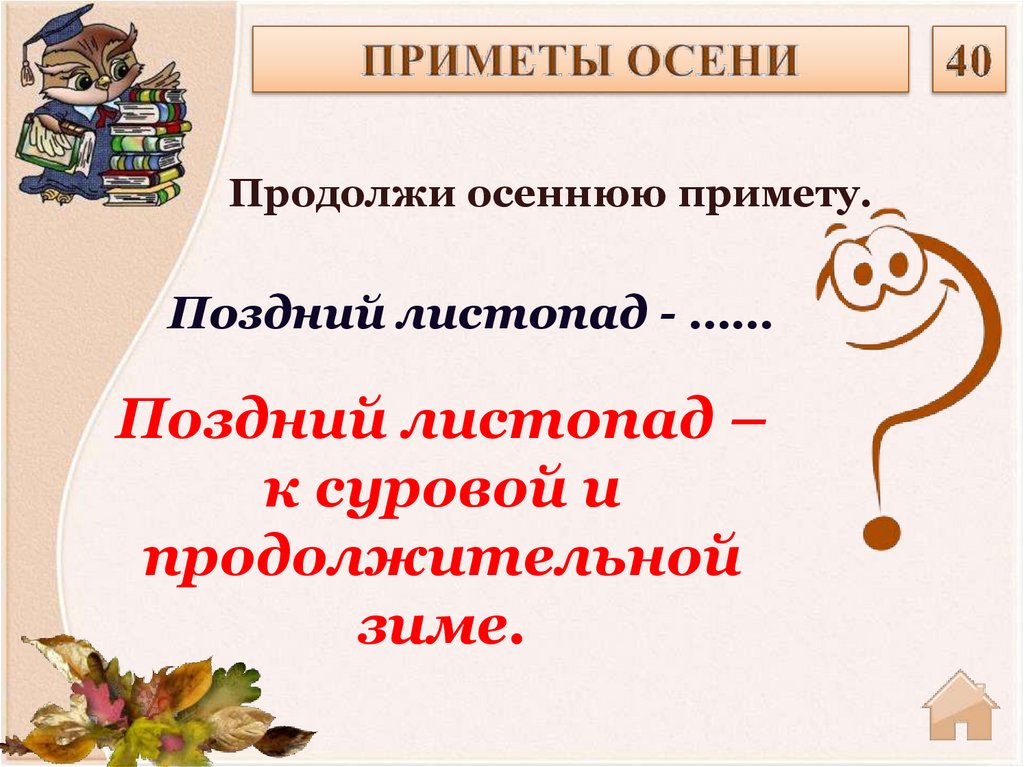 ПРИМЕТЫ ОСЕНИ

40

Продолжи осеннюю примету.

Поздний листопад - ……

Поздний листопад – к суровой и продолжительной зиме.